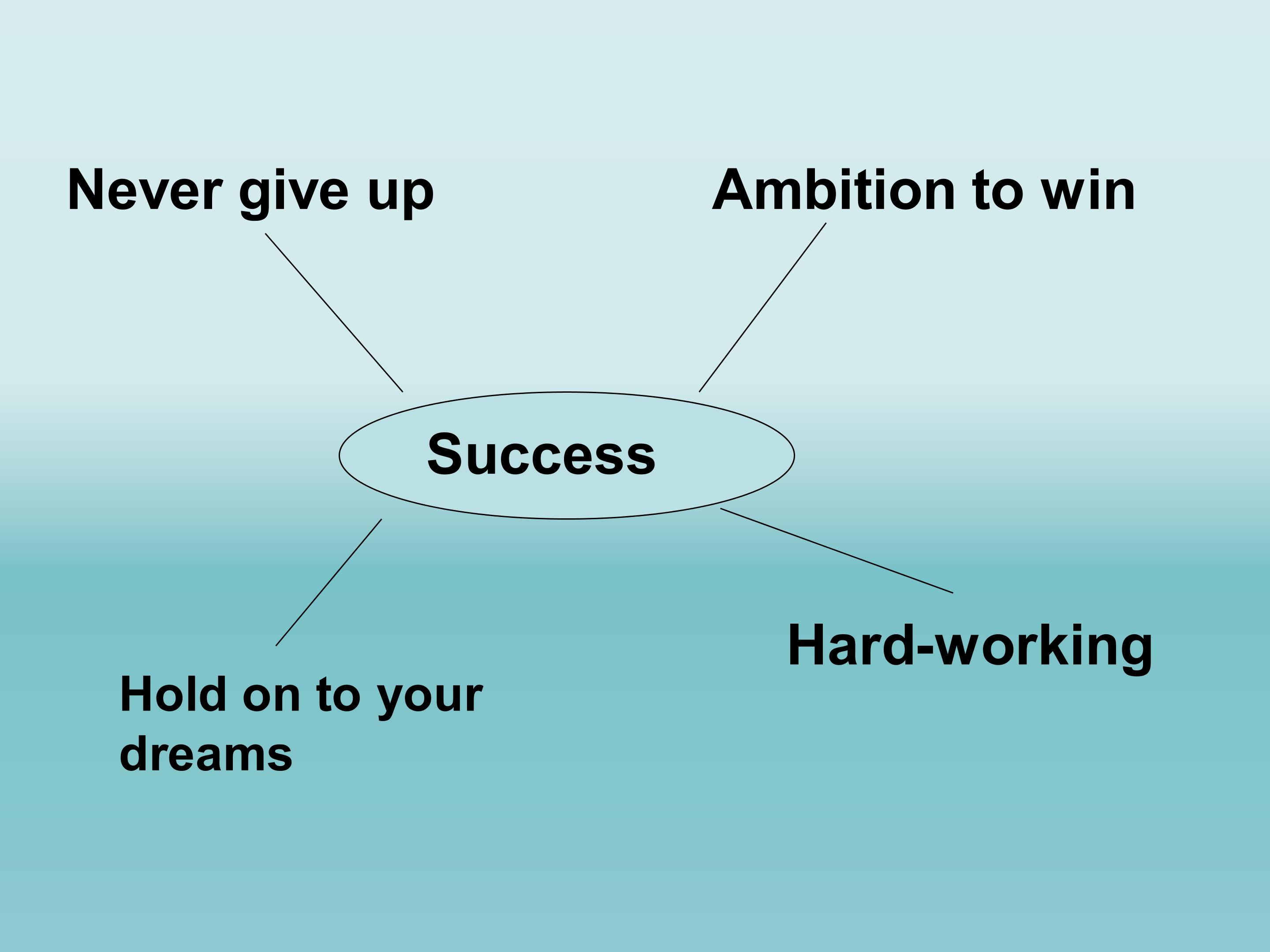 Never give up

Ambition to win

Success

Hard-working

Hold on to your dreams